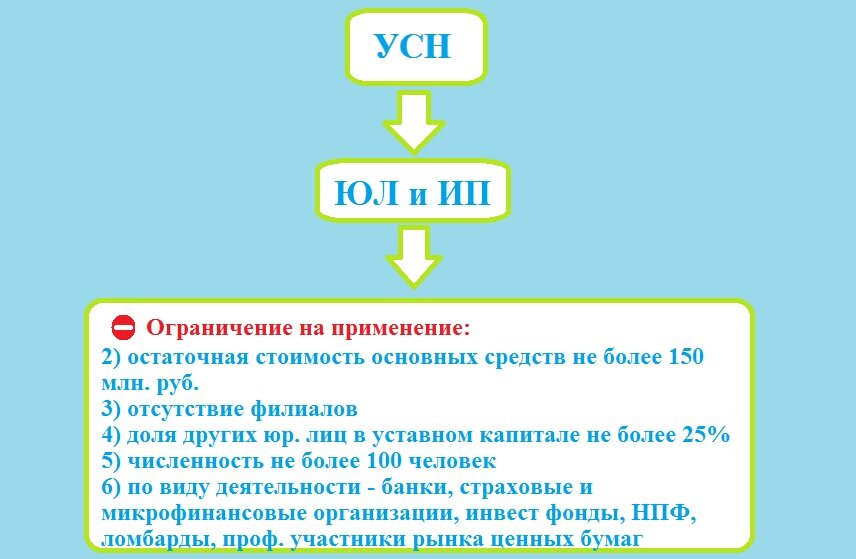 УСН

ЮЛ и ИП

Ограничение на применение:
2) остаточная стоимость основных средств не более 150 млн. руб.
3) отсутствие филиалов
4) доля других юр. лиц в уставном капитале не более 25%
5) численность не более 100 человек
6) по виду деятельности - банки, страховые и микрофинансовые организации, инвест фонды, НПФ, ломбарды, проф. участники рынка ценных бумаг